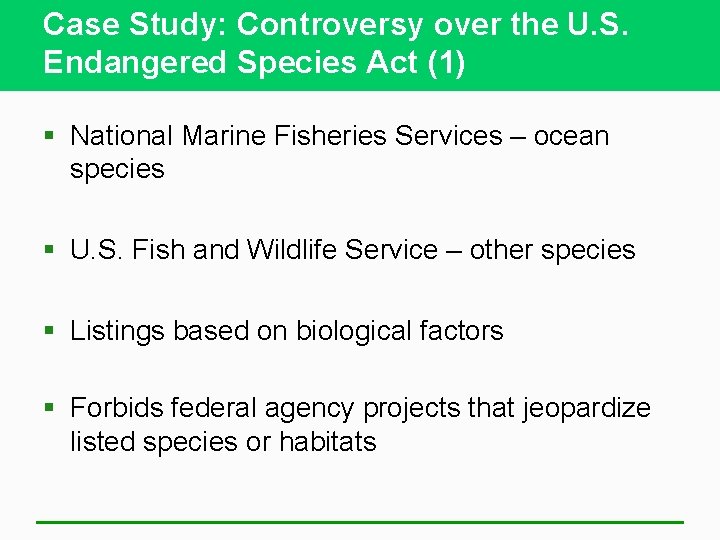 Case Study: Controversy over the U.S. Endangered Species Act (1)

▪ National Marine Fisheries Services – ocean species

▪ U.S. Fish and Wildlife Service – other species

▪ Listings based on biological factors

▪ Forbids federal agency projects that jeopardize listed species or habitats